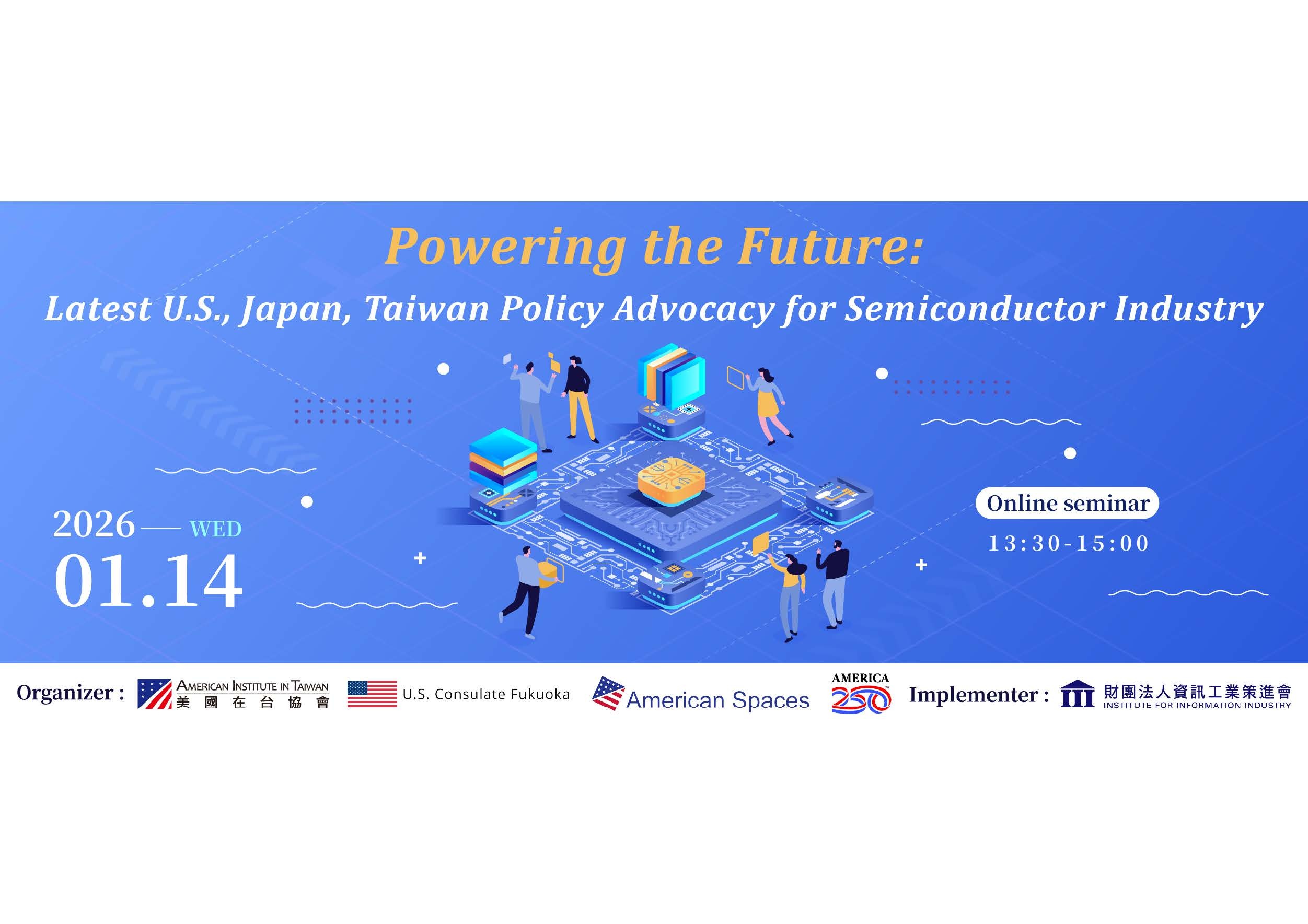 Powering the Future:

Latest U.S., Japan, Taiwan Policy Advocacy for Semiconductor Industry

2026 — WED
01.14

Online seminar
13:30-15:00

Organizer : AMERICAN INSTITUTE IN TAIWAN 美國在台協會 U.S. Consulate Fukuoka American Spaces AMERICA 250 Implementer : 財團法人資訊工業策進會 INSTITUTE FOR INFORMATION INDUSTRY